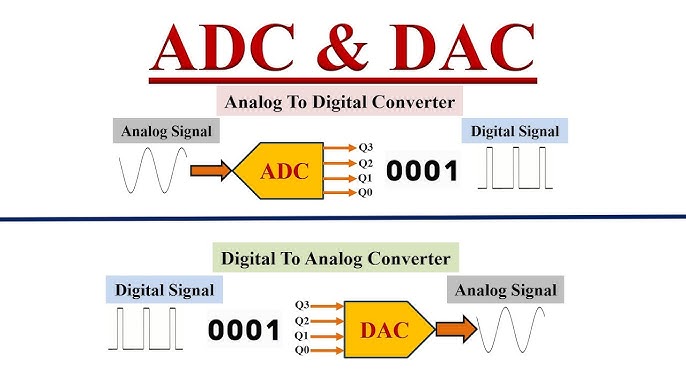 ADC & DAC

Analog To Digital Converter

Analog Signal

ADC

Q3
Q2
Q1
Q0

0001

Digital Signal

Digital To Analog Converter

Digital Signal

0001

Q3
Q2
Q1
Q0

DAC

Analog Signal